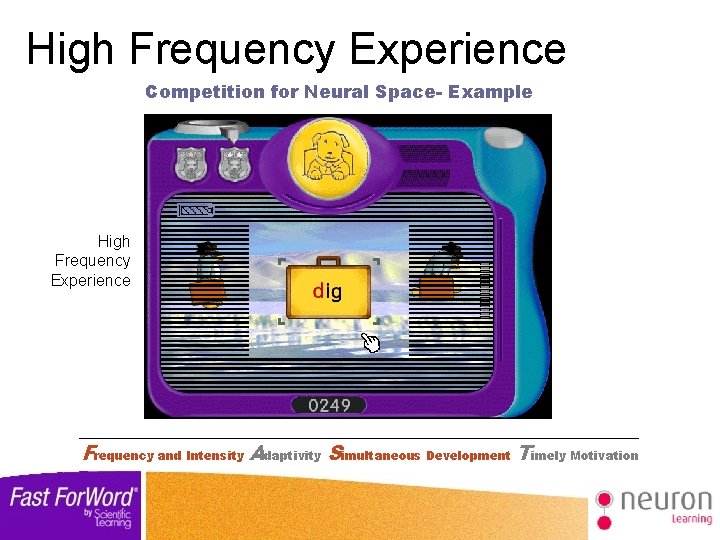 High Frequency Experience

Competition for Neural Space- Example

High Frequency Experience

dig

0249

Frequency and Intensity Adaptivity Simultaneous Development Timely Motivation

Fast ForWord® by Scientific Learning

neuron Learning